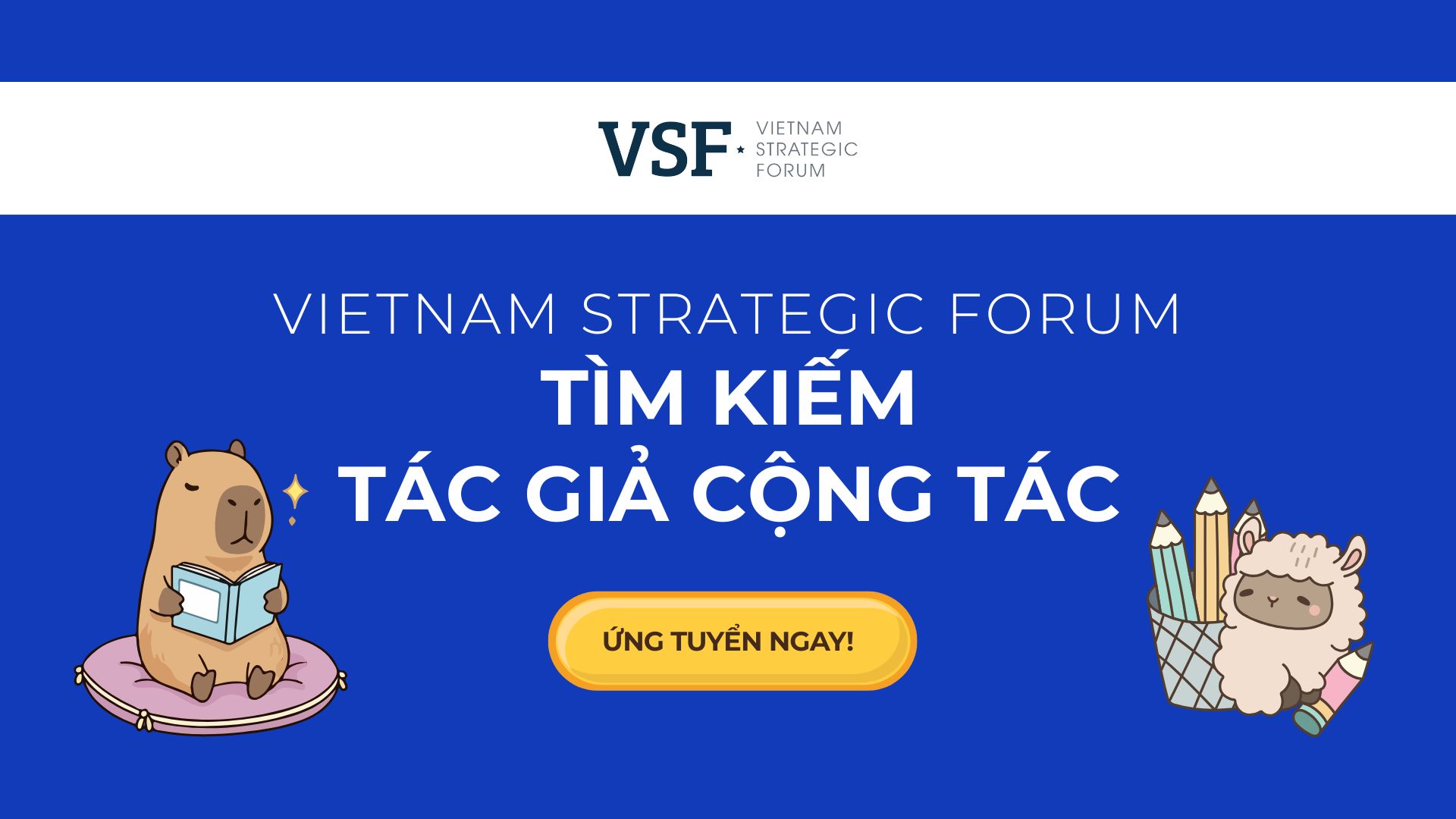 VSF VIETNAM STRATEGIC FORUM

VIETNAM STRATEGIC FORUM
TÌM KIẾM
TÁC GIẢ CỘNG TÁC

ỨNG TUYỂN NGAY!